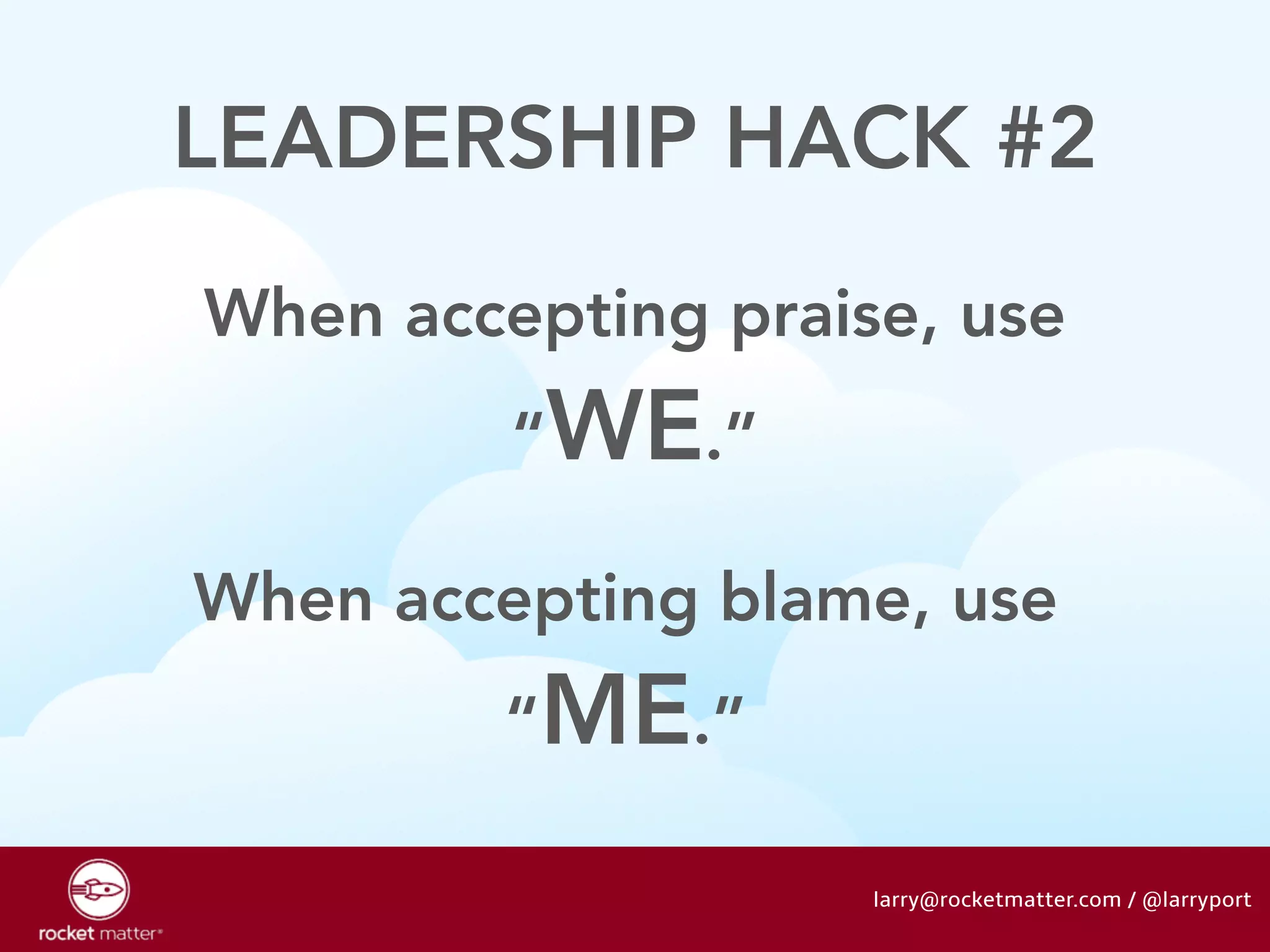 LEADERSHIP HACK #2

When accepting praise, use "WE."

When accepting blame, use "ME."

rocket matter®

larry@rocketmatter.com / @larryport